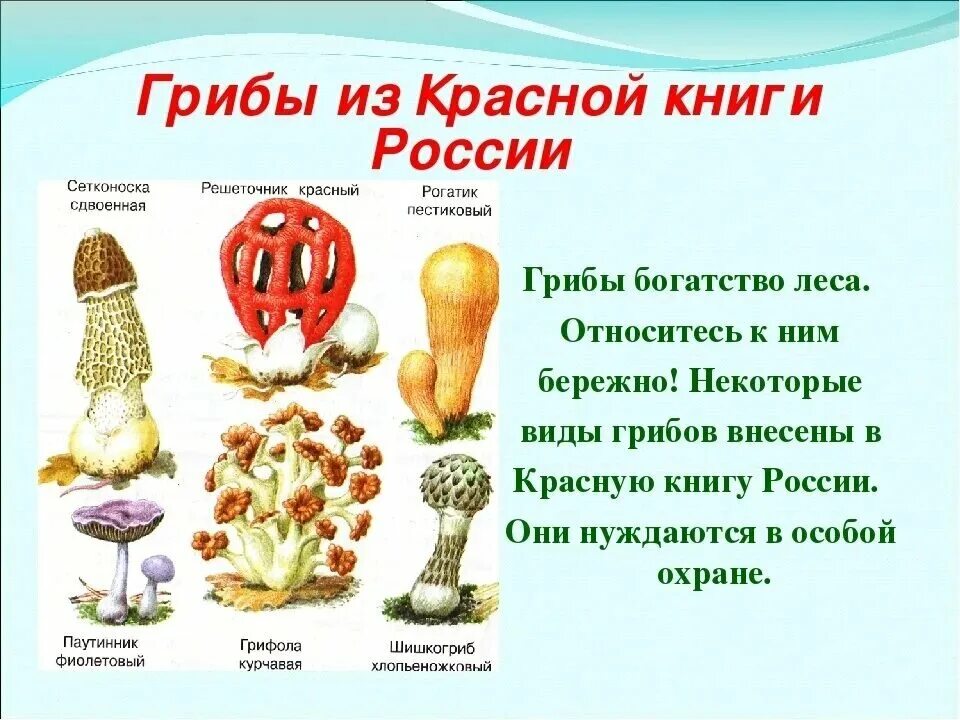 Грибы из Красной книги России

Сетконоска сдвоенная

Решеточник красный

Рогатик пестиковый

Паутинник фиолетовый

Грифола курчавая

Шишкогриб хлопьеножковый

Грибы богатство леса. Относитесь к ним бережно! Некоторые виды грибов внесены в Красную книгу России. Они нуждаются в особой охране.